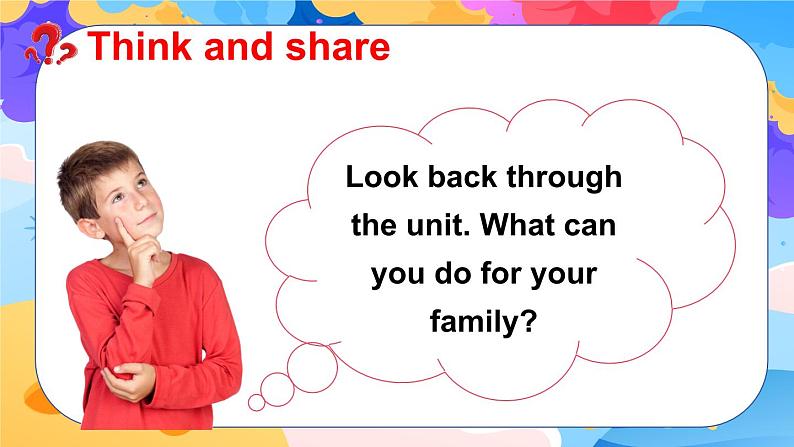 Think and share

Look back through the unit. What can you do for your family?